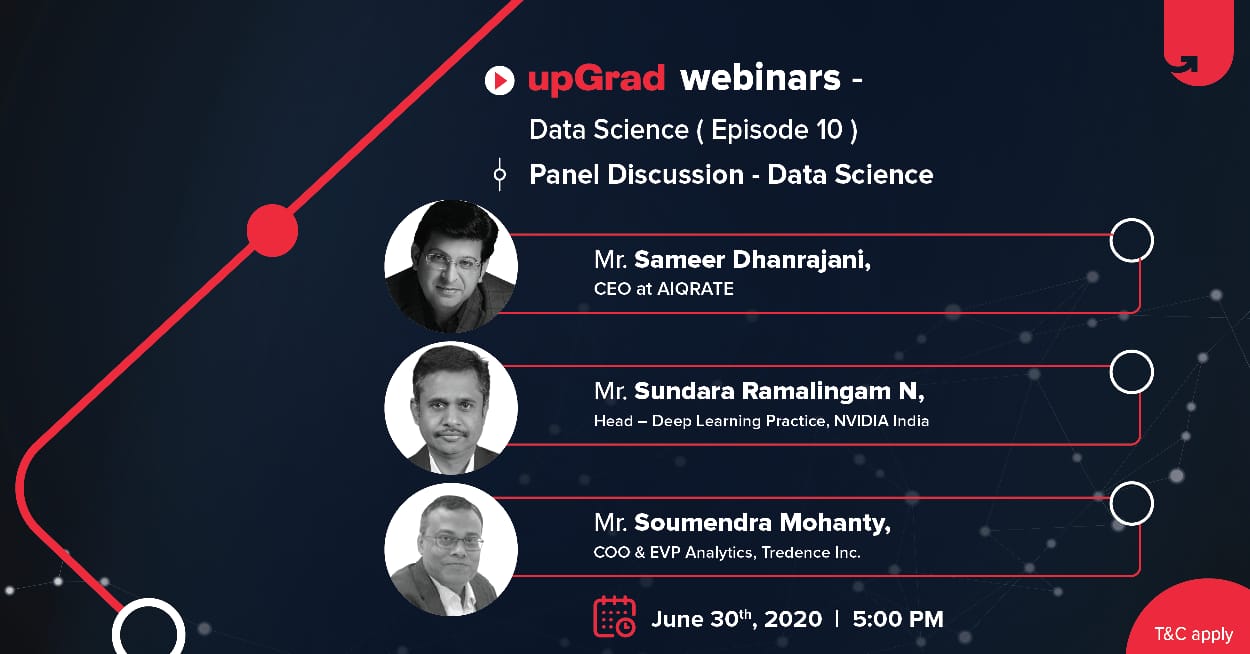 upGrad webinars -

Data Science ( Episode 10 )

Panel Discussion - Data Science

Mr. Sameer Dhanrajani,
CEO at AIQRATE

Mr. Sundara Ramalingam N,
Head – Deep Learning Practice, NVIDIA India

Mr. Soumendra Mohanty,
COO & EVP Analytics, Tredence Inc.

June 30$^{th}$, 2020 | 5:00 PM

T&C apply